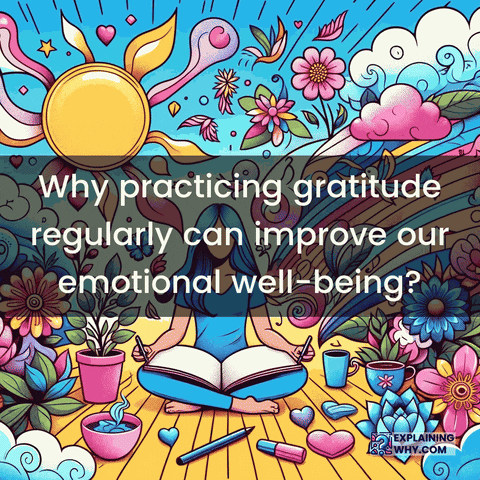 Why practicing gratitude regularly can improve our emotional well-being?

EXPLAINING WHY.COM